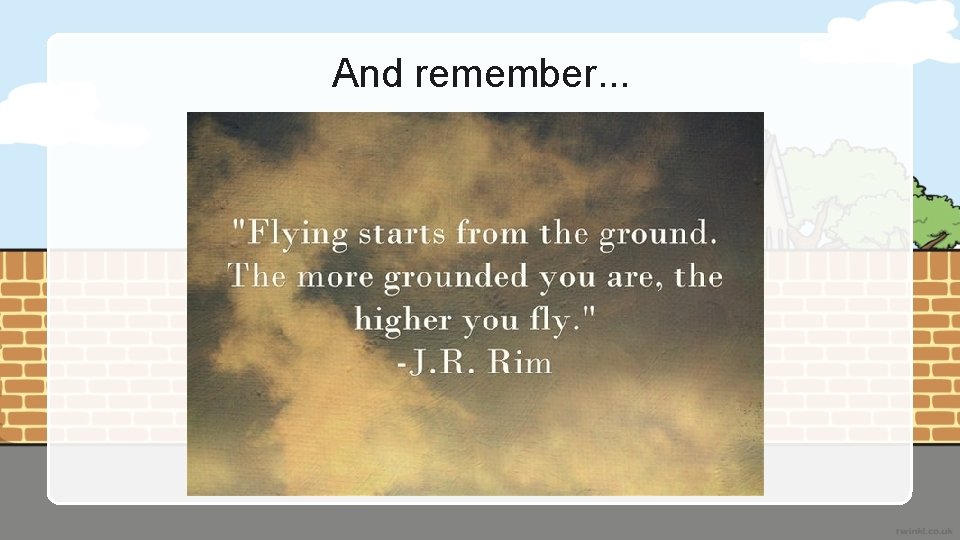 And remember...

"Flying starts from the ground. The more grounded you are, the higher you fly."
-J.R. Rim

twinkl.co.uk